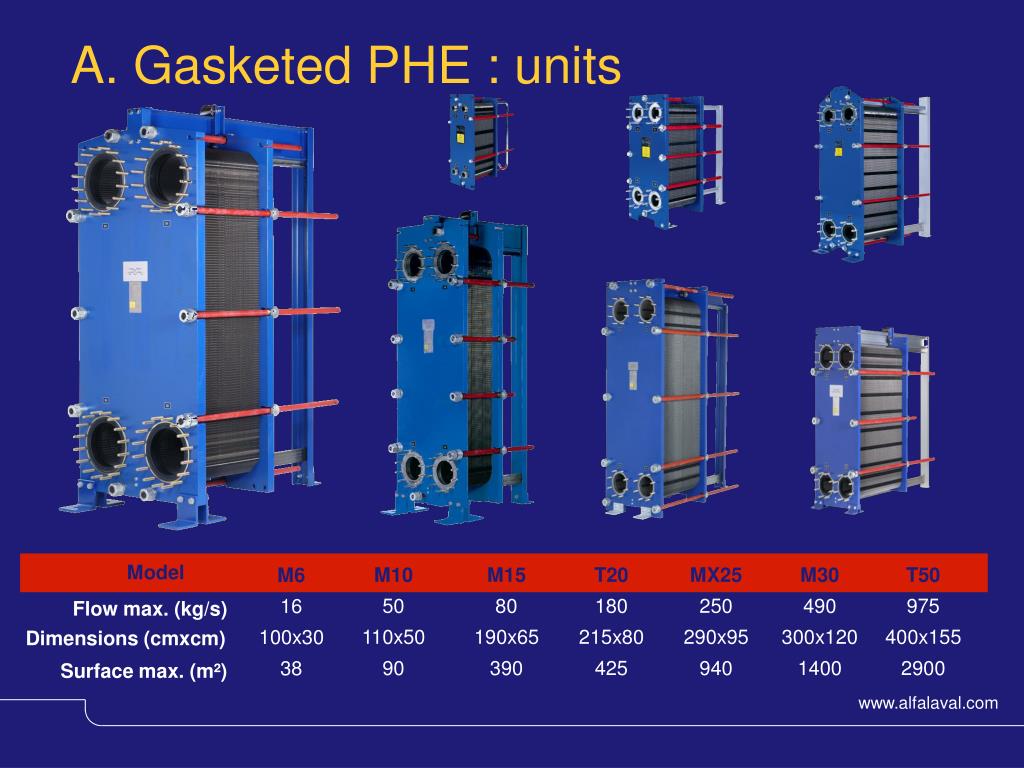 A. Gasketed PHE : units

| Model | M6 | M10 | M15 | T20 | MX25 | M30 | T50 |
|---|---|---|---|---|---|---|---|
| Flow max. (kg/s) | 16 | 50 | 80 | 180 | 250 | 490 | 975 |
| Dimensions (cmxcm) | 100x30 | 110x50 | 190x65 | 215x80 | 290x95 | 300x120 | 400x155 |
| Surface max. (m²) | 38 | 90 | 390 | 425 | 940 | 1400 | 2900 |

www.alfalaval.com